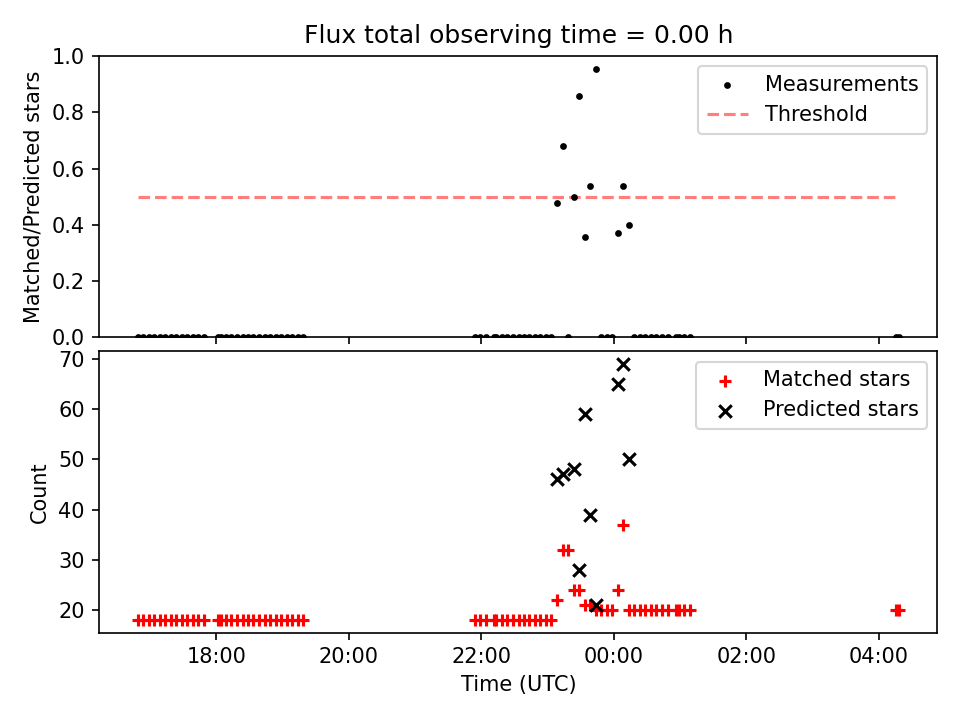 Flux total observing time = 0.00 h

Matched/Predicted stars

1.0
0.8
0.6
0.4
0.2
0.0

Measurements
Threshold

Count

70
60
50
40
30
20

Matched stars
Predicted stars

18:00 20:00 22:00 00:00 02:00 04:00

Time (UTC)